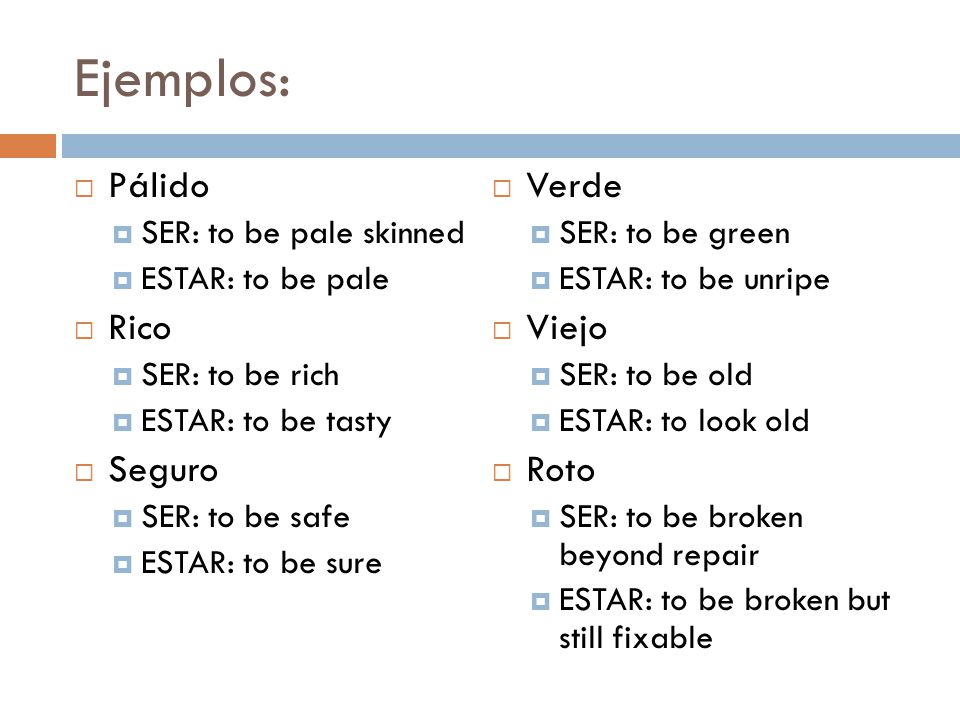 Ejemplos:

Pálido
SER: to be pale skinned
ESTAR: to be pale
Rico
SER: to be rich
ESTAR: to be tasty
Seguro
SER: to be safe
ESTAR: to be sure

Verde
SER: to be green
ESTAR: to be unripe
Viejo
SER: to be old
ESTAR: to look old
Roto
SER: to be broken beyond repair
ESTAR: to be broken but still fixable